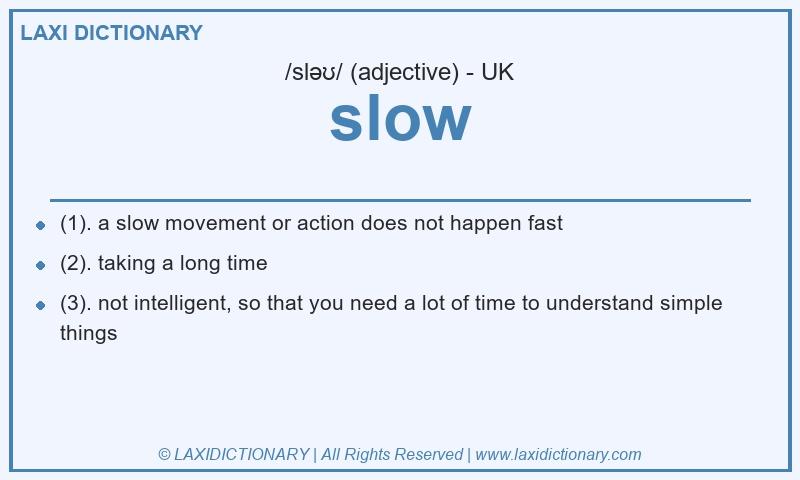 LAXI DICTIONARY

/sləʊ/ (adjective) - UK

slow

- (1). a slow movement or action does not happen fast
- (2). taking a long time
- (3). not intelligent, so that you need a lot of time to understand simple things

© LAXIDICTIONARY | All Rights Reserved | www.laxidictionary.com